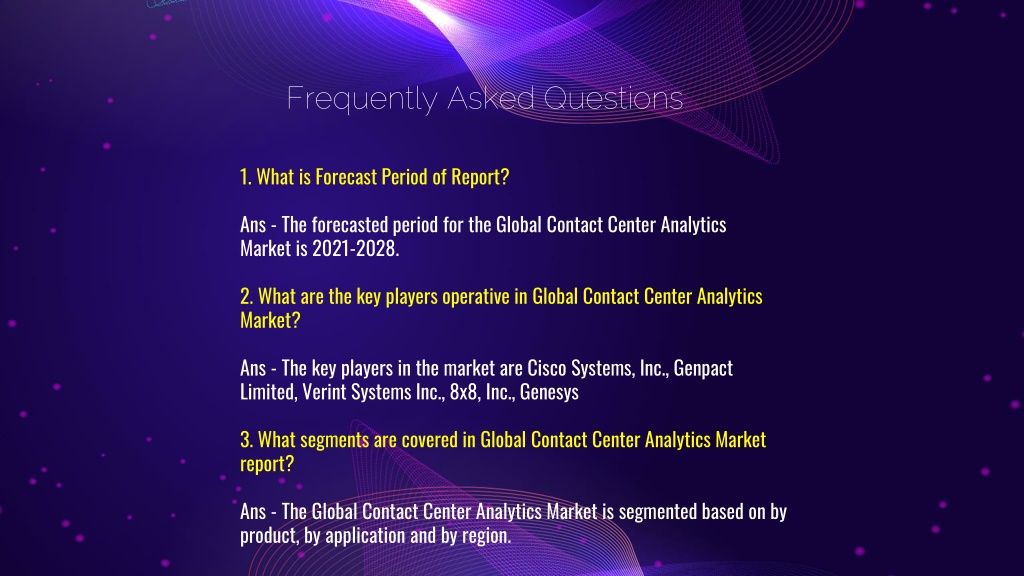 Frequently Asked Questions

1. What is Forecast Period of Report?

Ans - The forecasted period for the Global Contact Center Analytics Market is 2021-2028.

2. What are the key players operative in Global Contact Center Analytics Market?

Ans - The key players in the market are Cisco Systems, Inc., Genpact Limited, Verint Systems Inc., 8x8, Inc., Genesys

3. What segments are covered in Global Contact Center Analytics Market report?

Ans - The Global Contact Center Analytics Market is segmented based on by product, by application and by region.